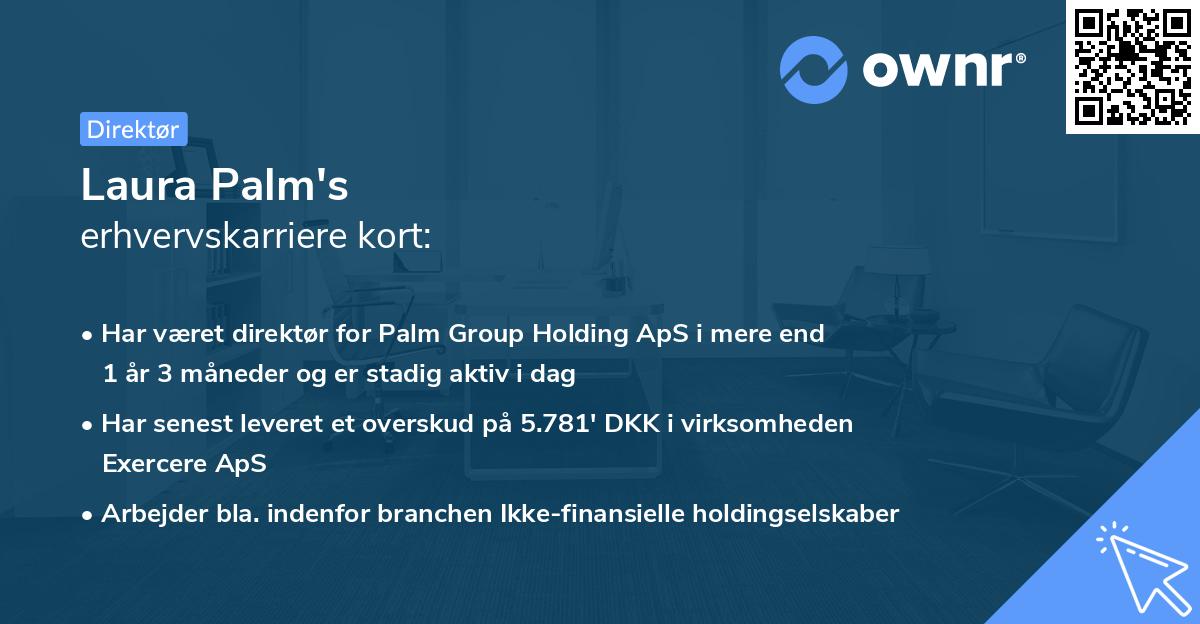 ownr®

Direktør

Laura Palm's
erhvervskarriere kort:

• Har været direktør for Palm Group Holding ApS i mere end 1 år 3 måneder og er stadig aktiv i dag

• Har senest leveret et overskud på 5.781' DKK i virksomheden Exercere ApS

• Arbejder bla. indenfor branchen Ikke-finansielle holdingselskaber